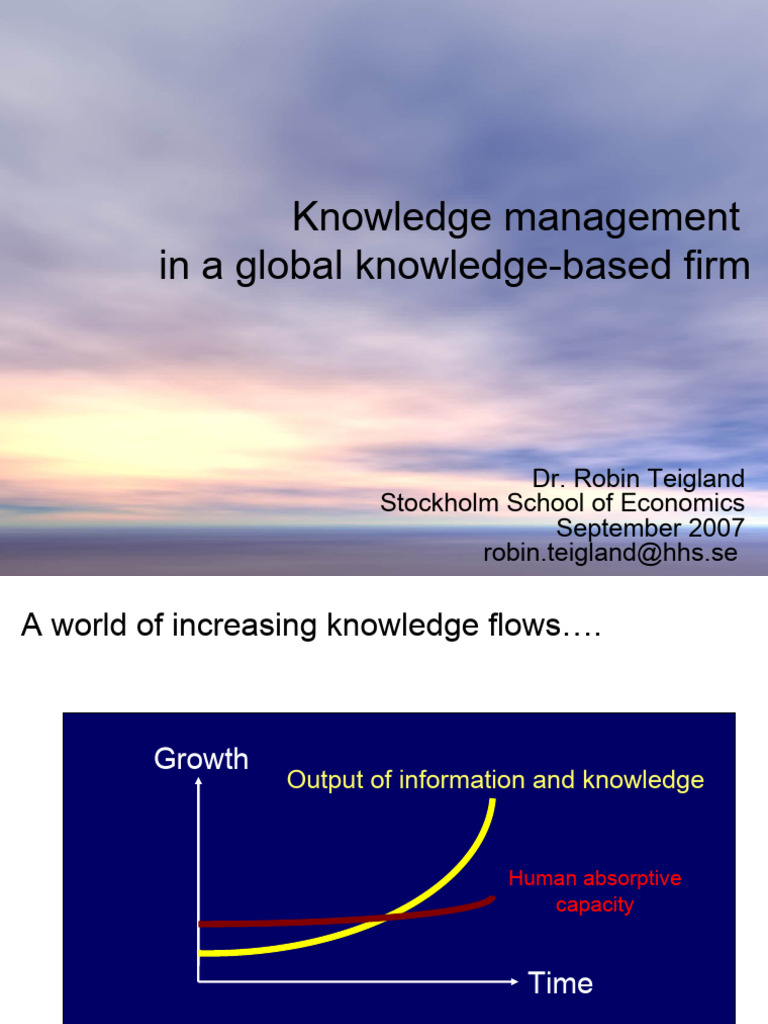 Knowledge management
in a global knowledge-based firm

Dr. Robin Teigland
Stockholm School of Economics
September 2007
robin.teigland@hhs.se

A world of increasing knowledge flows….

Growth

Output of information and knowledge

Human absorptive capacity

Time